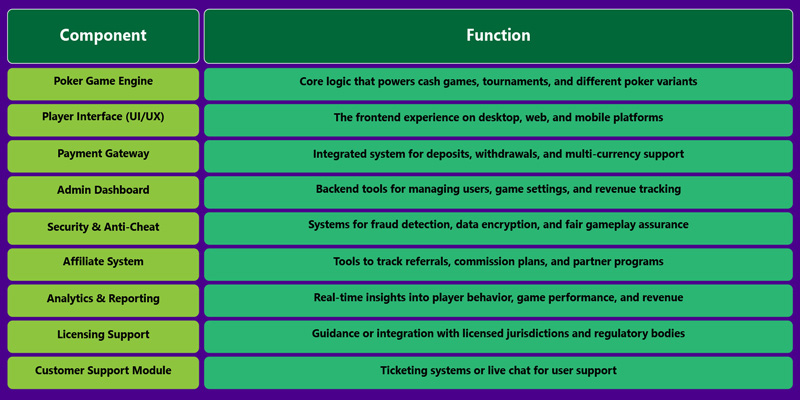 | Component | Function |
|---|---|
| Poker Game Engine | Core logic that powers cash games, tournaments, and different poker variants |
| Player Interface (UI/UX) | The frontend experience on desktop, web, and mobile platforms |
| Payment Gateway | Integrated system for deposits, withdrawals, and multi-currency support |
| Admin Dashboard | Backend tools for managing users, game settings, and revenue tracking |
| Security & Anti-Cheat | Systems for fraud detection, data encryption, and fair gameplay assurance |
| Affiliate System | Tools to track referrals, commission plans, and partner programs |
| Analytics & Reporting | Real-time insights into player behavior, game performance, and revenue |
| Licensing Support | Guidance or integration with licensed jurisdictions and regulatory bodies |
| Customer Support Module | Ticketing systems or live chat for user support |